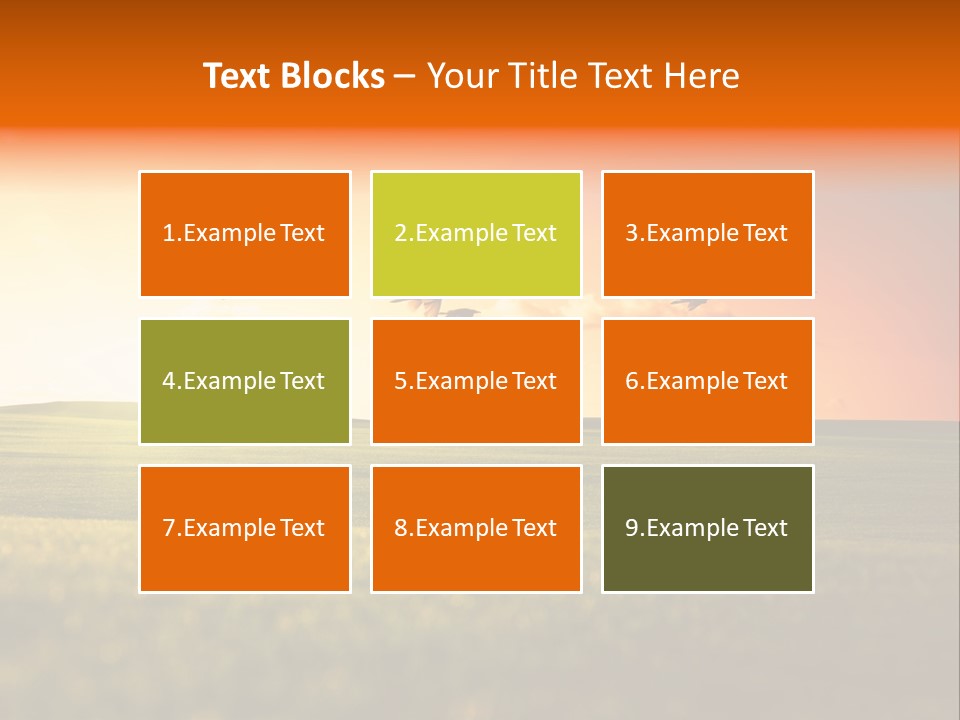 Text Blocks – Your Title Text Here

1.Example Text

2.Example Text

3.Example Text

4.Example Text

5.Example Text

6.Example Text

7.Example Text

8.Example Text

9.Example Text